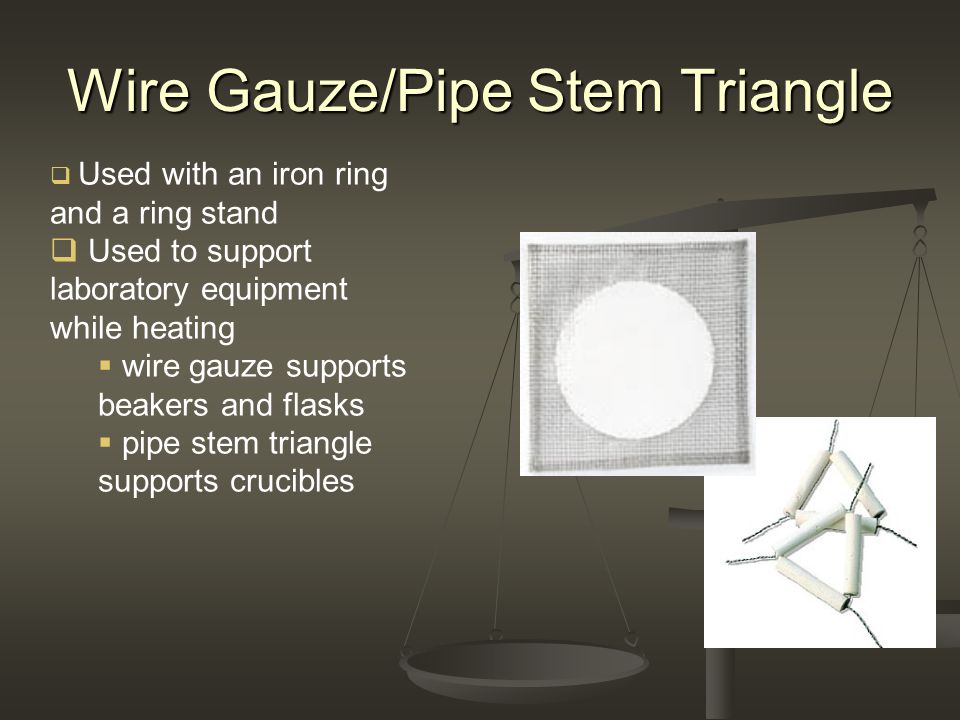 Wire Gauze/Pipe Stem Triangle

❑ Used with an iron ring and a ring stand

❑ Used to support laboratory equipment while heating

▪ wire gauze supports beakers and flasks

▪ pipe stem triangle supports crucibles